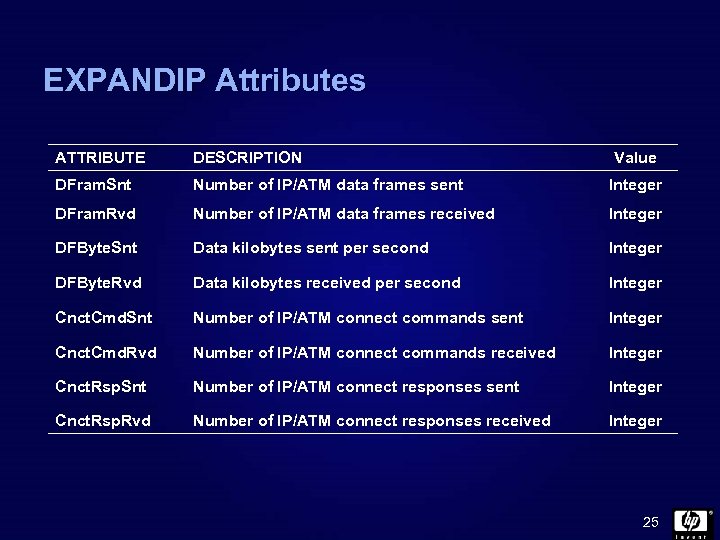 EXPANDIP Attributes

| ATTRIBUTE | DESCRIPTION | Value |
|---|---|---|
| DFramSnt | Number of IP/ATM data frames sent | Integer |
| DFramRvd | Number of IP/ATM data frames received | Integer |
| DFByteSnt | Data kilobytes sent per second | Integer |
| DFByteRvd | Data kilobytes received per second | Integer |
| CnctCmdSnt | Number of IP/ATM connect commands sent | Integer |
| CnctCmdRvd | Number of IP/ATM connect commands received | Integer |
| CnctRspSnt | Number of IP/ATM connect responses sent | Integer |
| CnctRspRvd | Number of IP/ATM connect responses received | Integer |

25

hp
invent